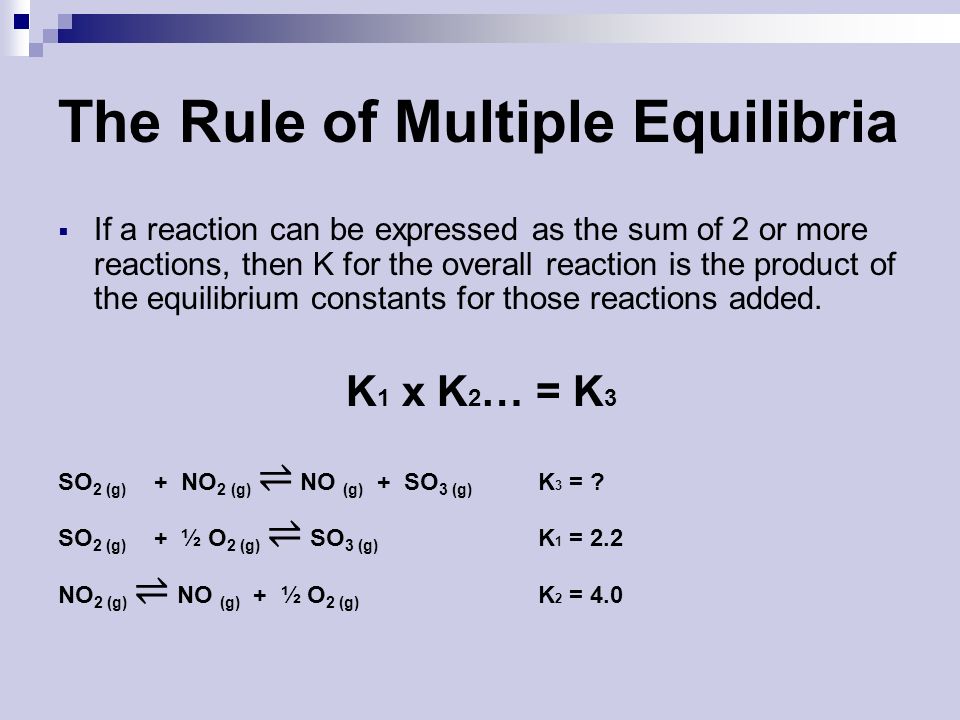 The Rule of Multiple Equilibria

If a reaction can be expressed as the sum of 2 or more reactions, then K for the overall reaction is the product of the equilibrium constants for those reactions added.

$K_1 \times K_2 \ldots = K_3$

$SO_{2\,(g)} + NO_{2\,(g)} \rightleftharpoons NO_{(g)} + SO_{3\,(g)}$ $K_3 = ?$

$SO_{2\,(g)} + \frac{1}{2} O_{2\,(g)} \rightleftharpoons SO_{3\,(g)}$ $K_1 = 2.2$

$NO_{2\,(g)} \rightleftharpoons NO_{(g)} + \frac{1}{2} O_{2\,(g)}$ $K_2 = 4.0$